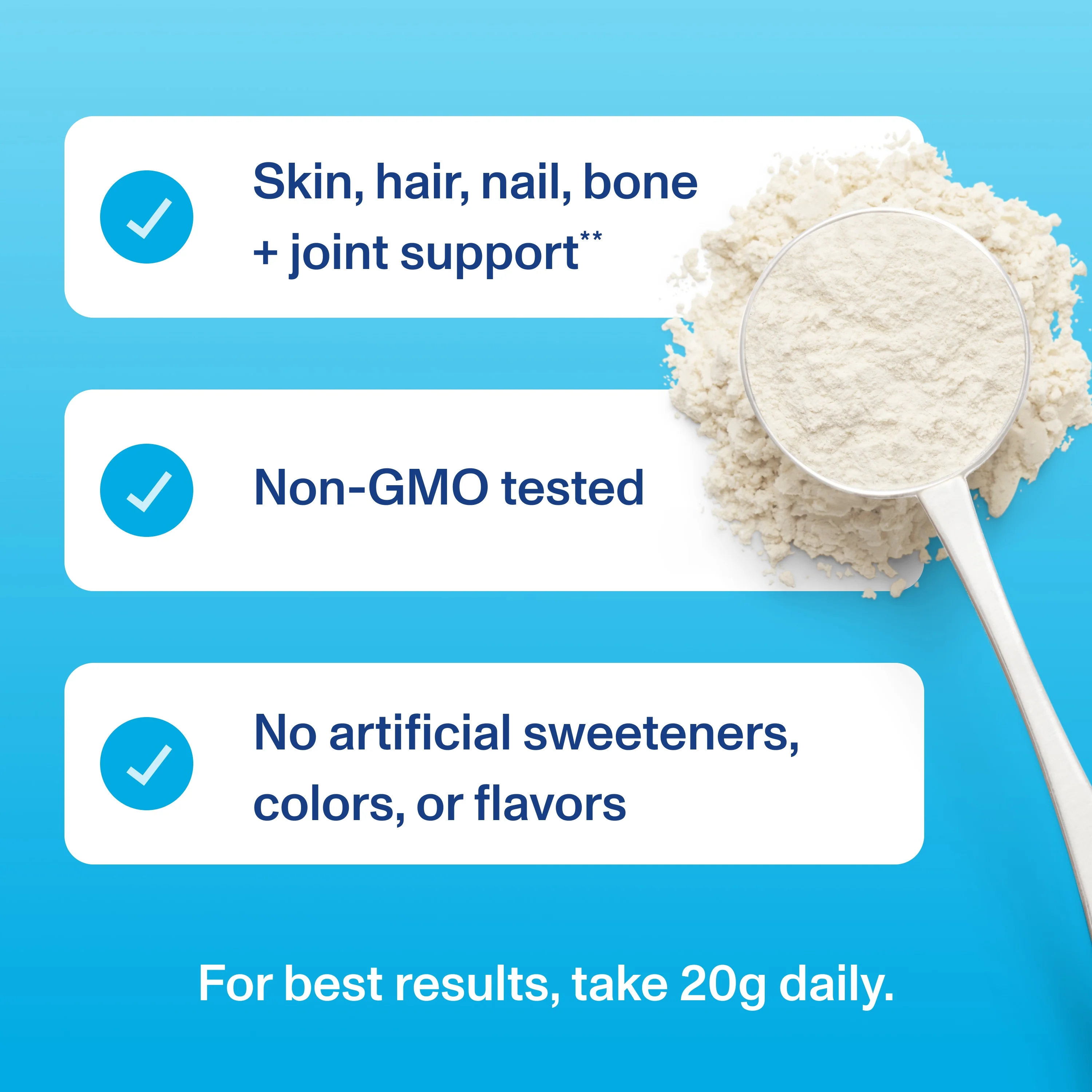 Skin, hair, nail, bone + joint support**

Non-GMO tested

No artificial sweeteners, colors, or flavors

For best results, take 20g daily.